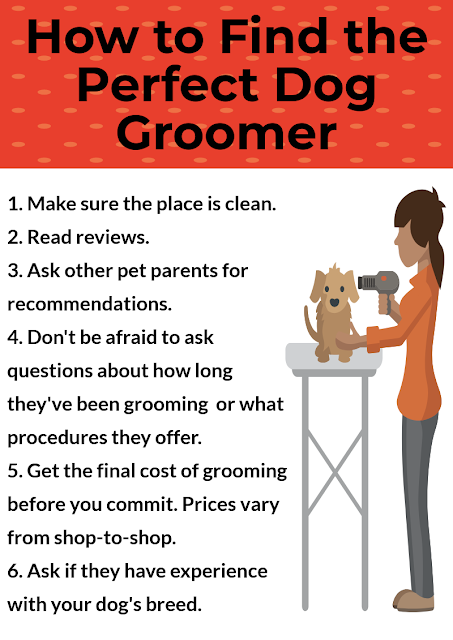 How to Find the Perfect Dog Groomer

1. Make sure the place is clean.
2. Read reviews.
3. Ask other pet parents for recommendations.
4. Don't be afraid to ask questions about how long they've been grooming or what procedures they offer.
5. Get the final cost of grooming before you commit. Prices vary from shop-to-shop.
6. Ask if they have experience with your dog's breed.